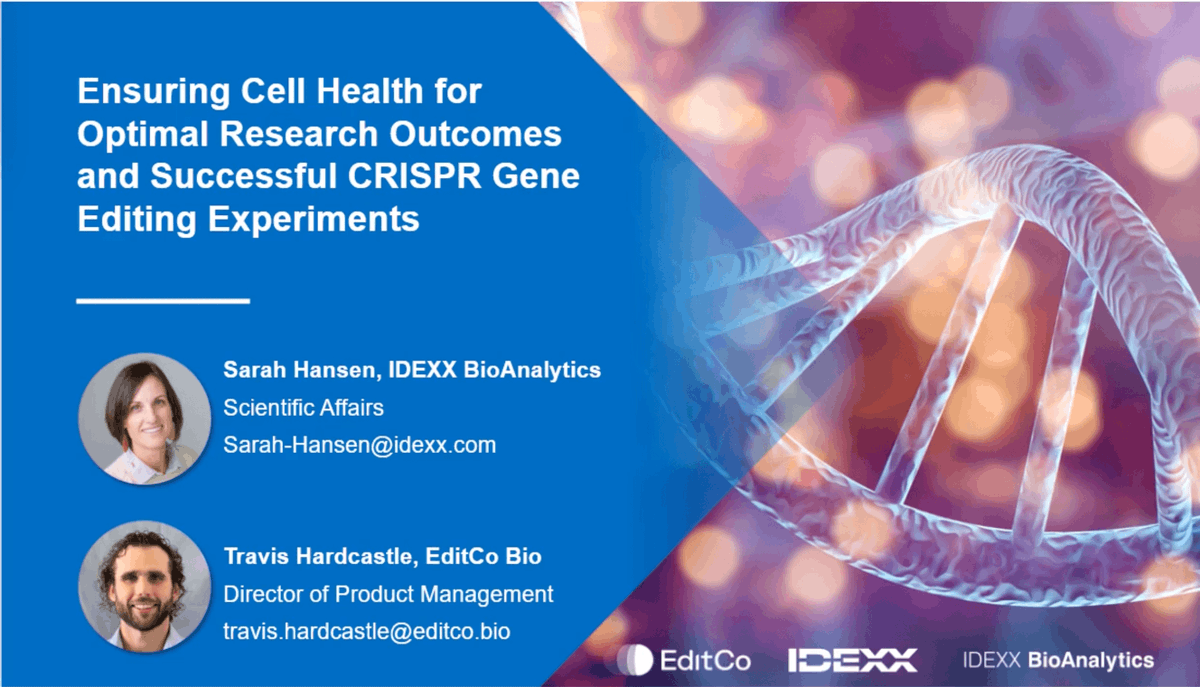 Ensuring Cell Health for Optimal Research Outcomes and Successful CRISPR Gene Editing Experiments

Sarah Hansen, IDEXX BioAnalytics
Scientific Affairs
Sarah-Hansen@idexx.com

Travis Hardcastle, EditCo Bio
Director of Product Management
travis.hardcastle@editco.bio

EditCo IDEXX IDEXX BioAnalytics